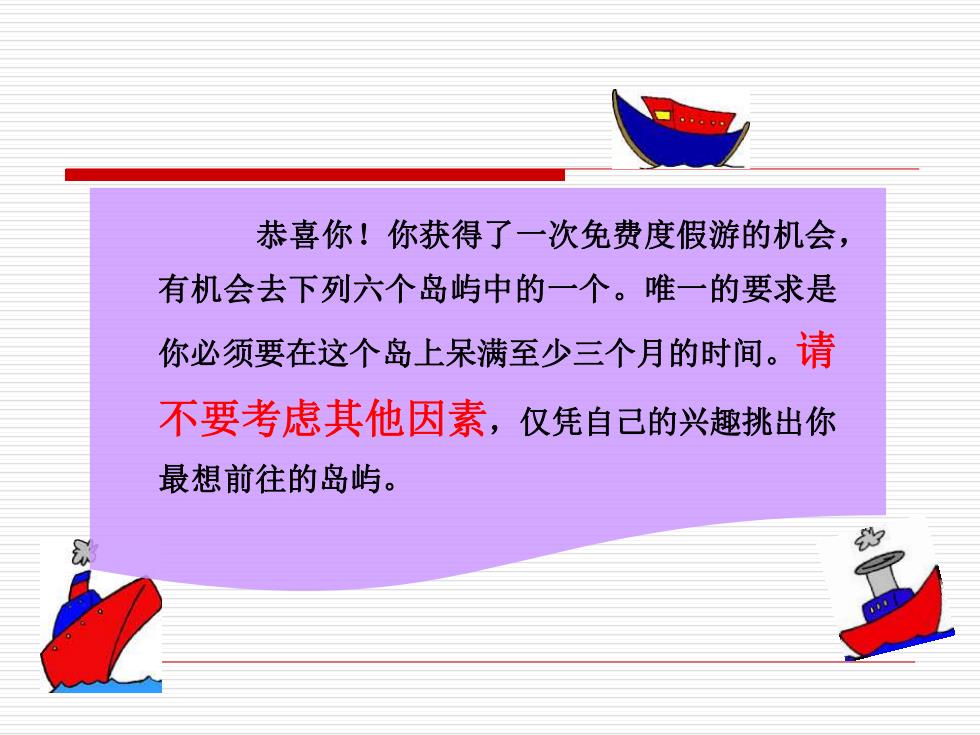 恭喜你！你获得了一次免费度假游的机会，有机会去下列六个岛屿中的一个。唯一的要求是你必须要在这个岛上呆满至少三个月的时间。请不要考虑其他因素，仅凭自己的兴趣挑出你最想前往的岛屿。